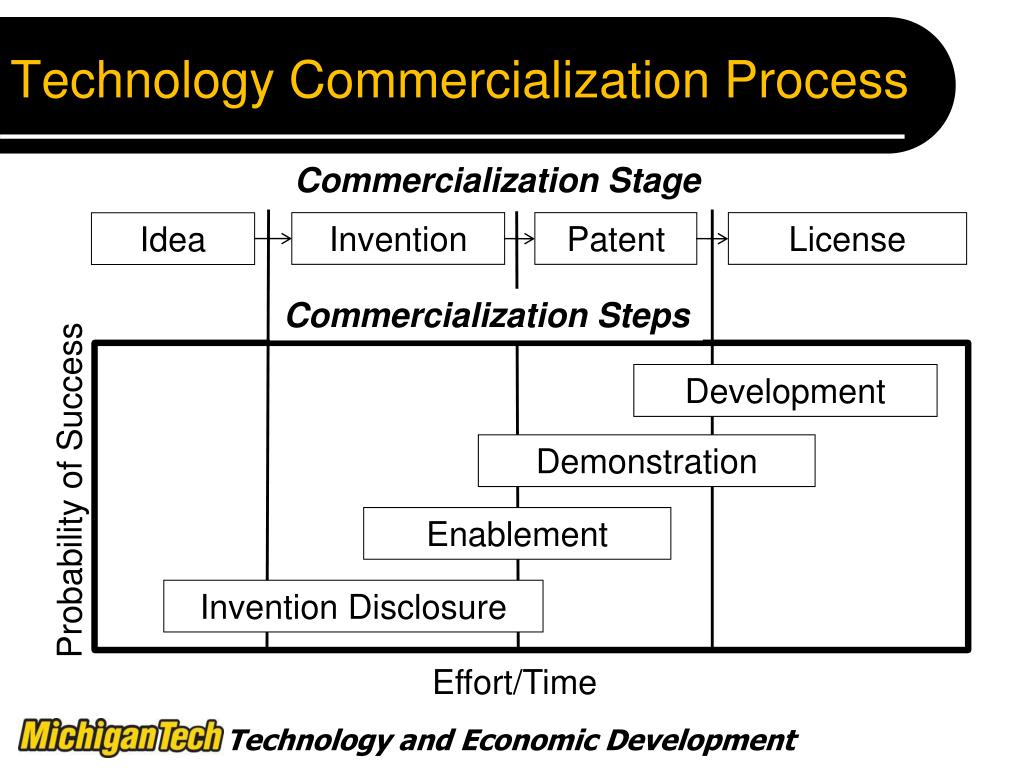 Technology Commercialization Process

Commercialization Stage

Idea
Invention
Patent
License

Commercialization Steps

Probability of Success

Development
Demonstration
Enablement
Invention Disclosure

Effort/Time

MichiganTech Technology and Economic Development